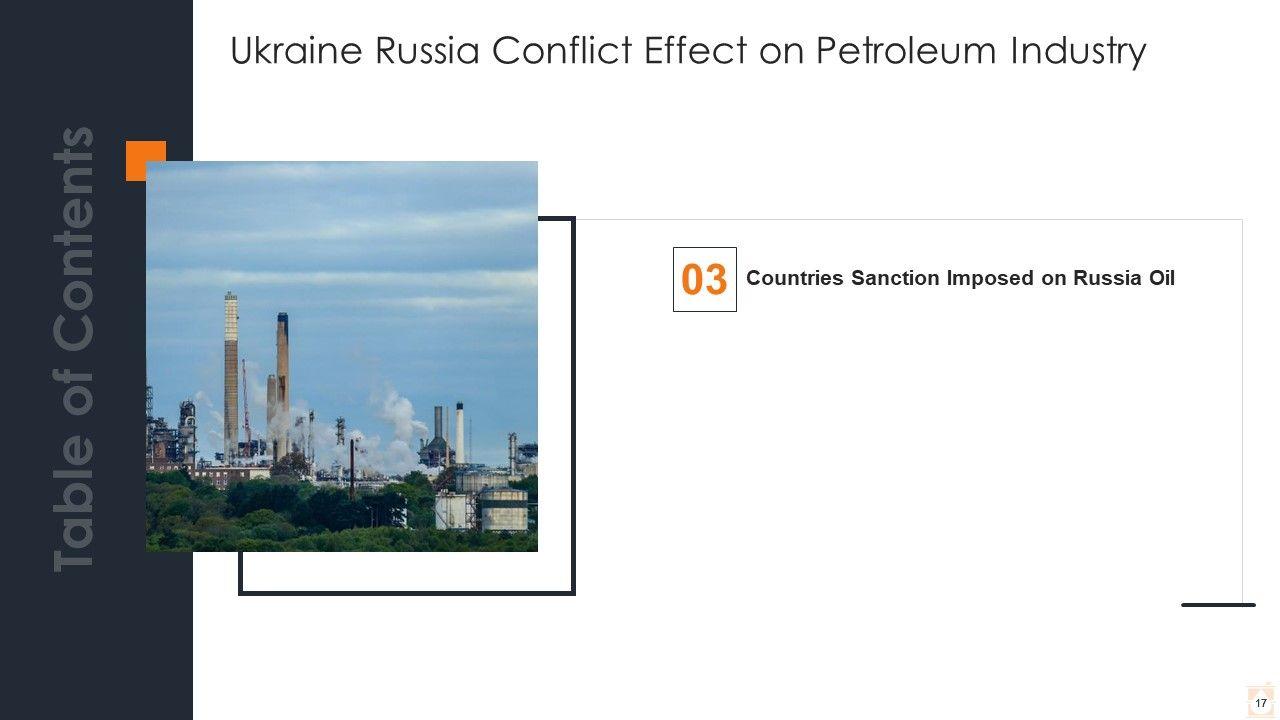 Table of Contents

Ukraine Russia Conflict Effect on Petroleum Industry

03 Countries Sanction Imposed on Russia Oil

17